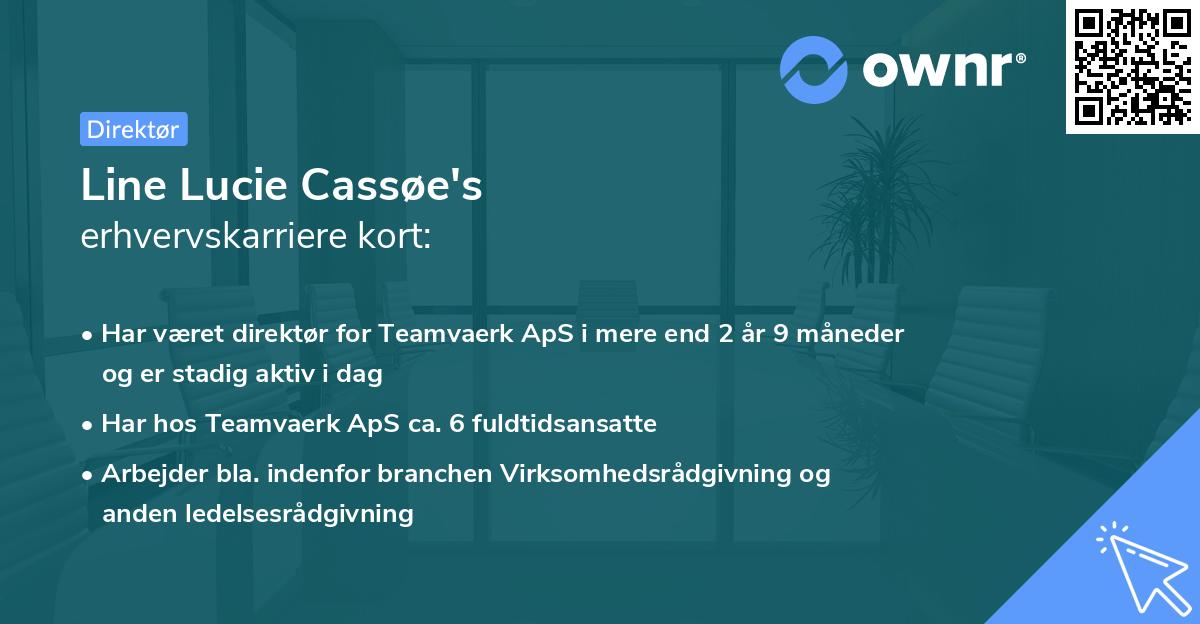 ownr®

Direktør

Line Lucie Cassøe's
erhvervskarriere kort:

• Har været direktør for Teamvaerk ApS i mere end 2 år 9 måneder og er stadig aktiv i dag

• Har hos Teamvaerk ApS ca. 6 fuldtidsansatte

• Arbejder bla. indenfor branchen Virksomhedsrådgivning og anden ledelsesrådgivning